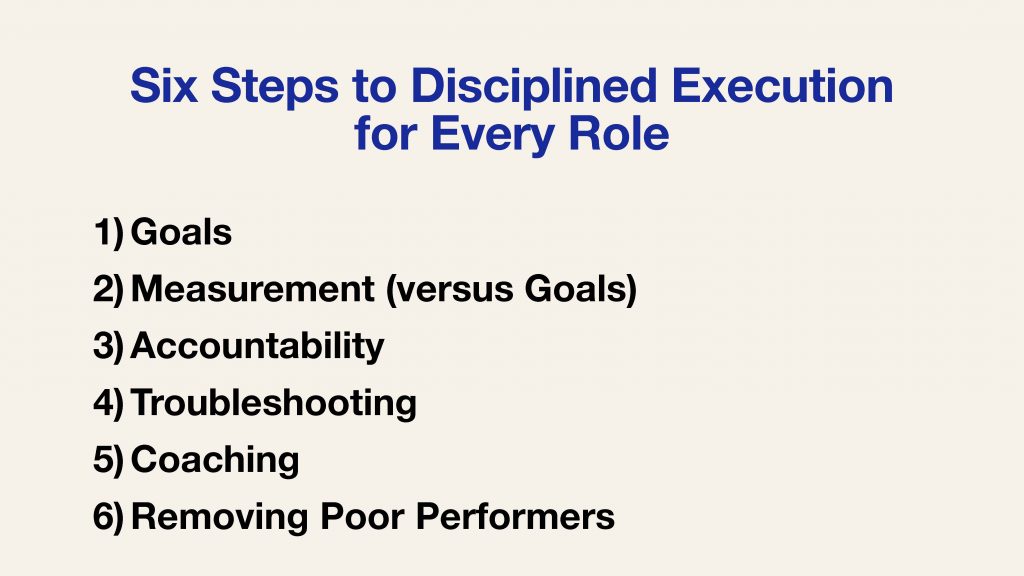 Six Steps to Disciplined Execution for Every Role

1) Goals
2) Measurement (versus Goals)
3) Accountability
4) Troubleshooting
5) Coaching
6) Removing Poor Performers